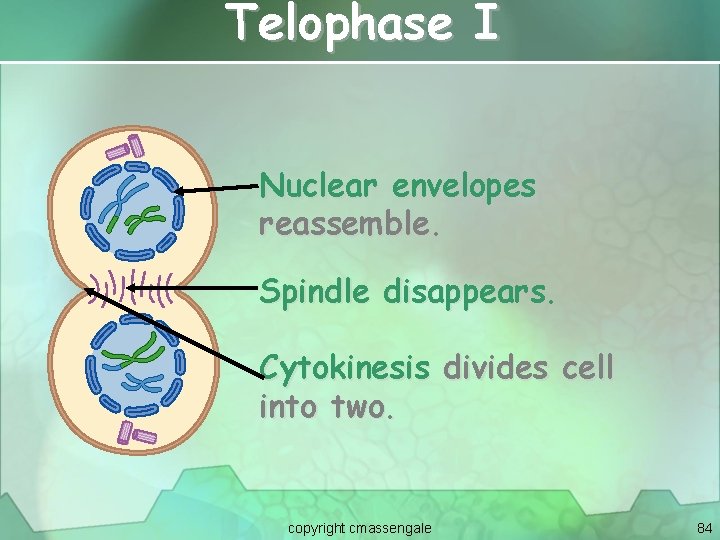 Telophase I

Nuclear envelopes reassemble.

Spindle disappears.

Cytokinesis divides cell into two.

copyright cmassengale

84